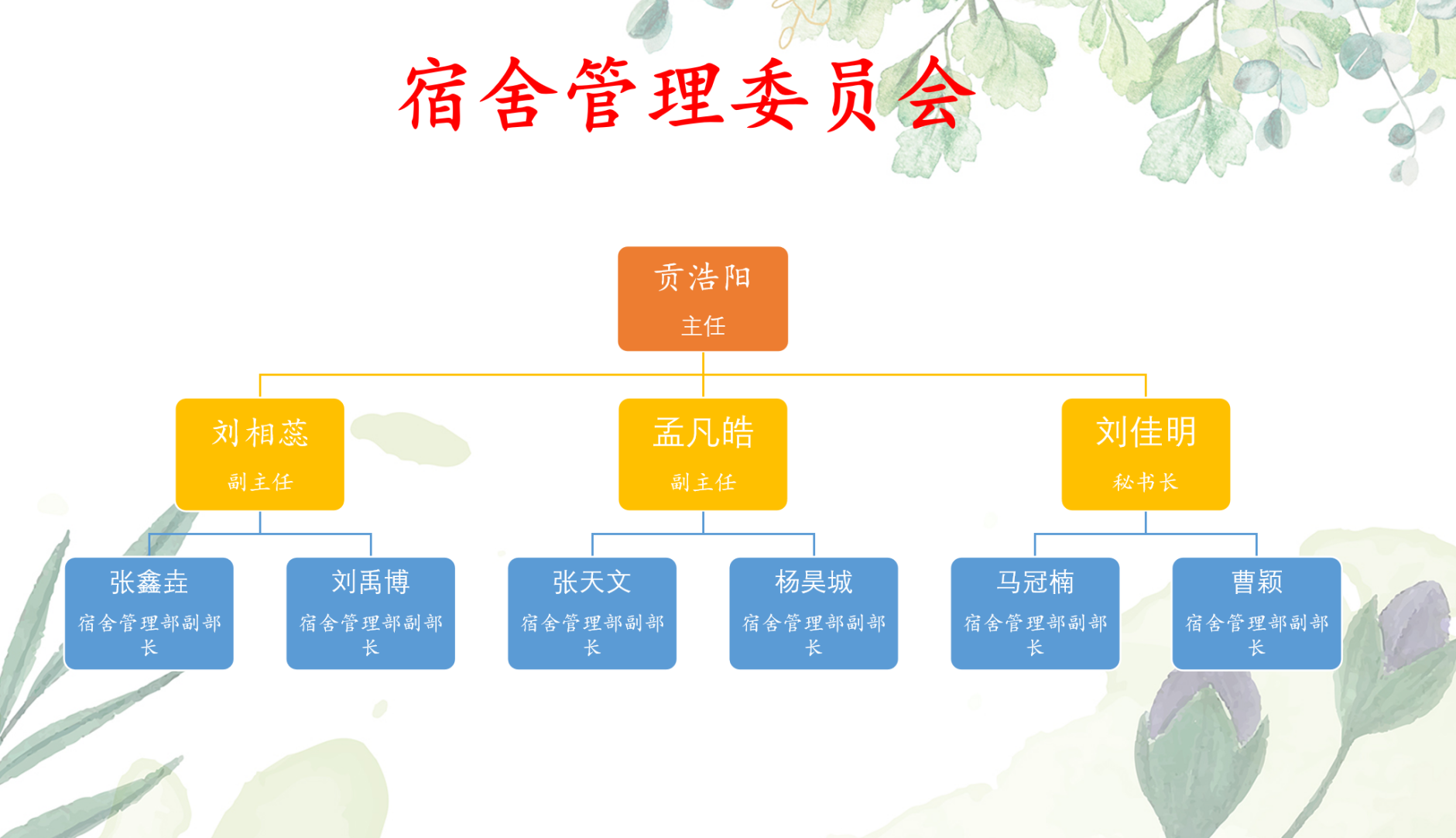 宿舍管理委员会

贡浩阳
主任

刘相蕊
副主任

孟凡皓
副主任

刘佳明
秘书长

张鑫垚
宿舍管理部副部长

刘禹博
宿舍管理部副部长

张天文
宿舍管理部副部长

杨昊城
宿舍管理部副部长

马冠楠
宿舍管理部副部长

曹颖
宿舍管理部副部长